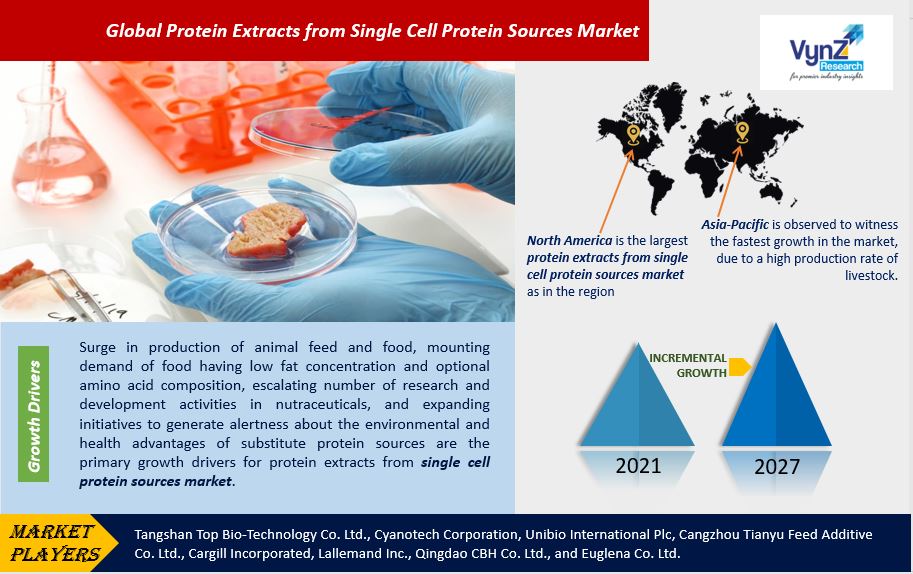 Global Protein Extracts from Single Cell Protein Sources Market

VynZ Research
for premier industry insights

North America is the largest protein extracts from single cell protein sources market as in the region

Asia-Pacific is observed to witness the fastest growth in the market, due to a high production rate of livestock.

Growth Drivers

Surge in production of animal feed and food, mounting demand of food having low fat concentration and optional amino acid composition, escalating number of research and development activities in nutraceuticals, and expanding initiatives to generate alertness about the environmental and health advantages of substitute protein sources are the primary growth drivers for protein extracts from single cell protein sources market.

INCREMENTAL GROWTH

2021

2027

MARKET PLAYERS

Tangshan Top Bio-Technology Co. Ltd., Cyanotech Corporation, Unibio International Plc, Cangzhou Tianyu Feed Additive Co. Ltd., Cargill Incorporated, Lallemand Inc., Qingdao CBH Co. Ltd., and Euglena Co. Ltd.